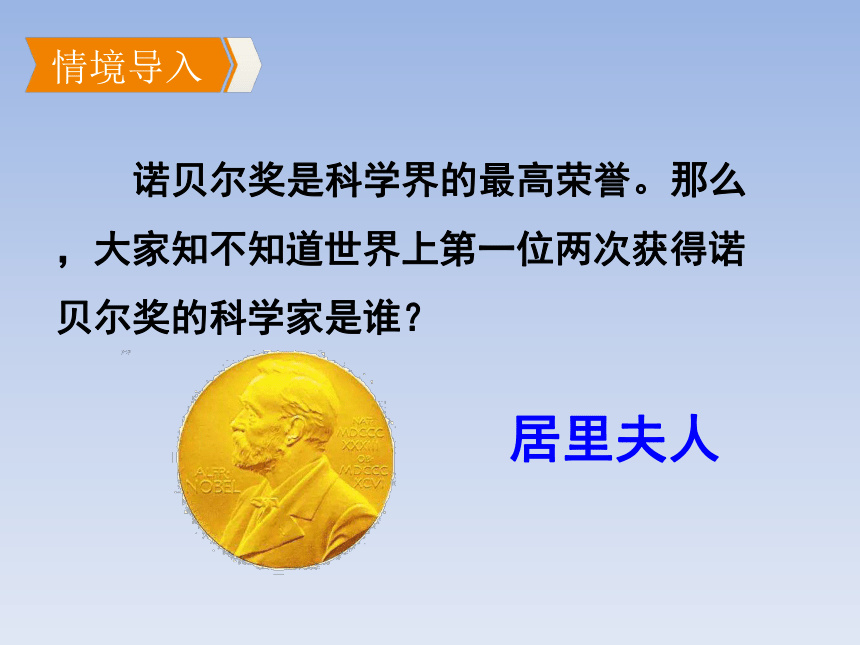 情境导入

诺贝尔奖是科学界的最高荣誉。那么，大家知不知道世界上第一位两次获得诺贝尔奖的科学家是谁？

ALFR. NOBEL

NAT. MDCCC XXXIII OB. MDCCC XCVI

居里夫人